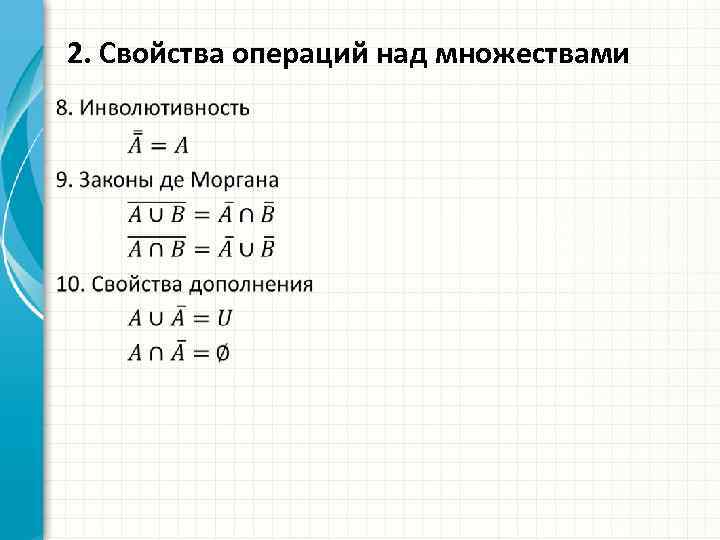 2. Свойства операций над множествами

8. Инволютивность

$\bar{\bar{A}} = A$

9. Законы де Моргана

$\overline{A \cup B} = \bar{A} \cap \bar{B}$

$\overline{A \cap B} = \bar{A} \cup \bar{B}$

10. Свойства дополнения

$A \cup \bar{A} = U$

$A \cap \bar{A} = \emptyset$